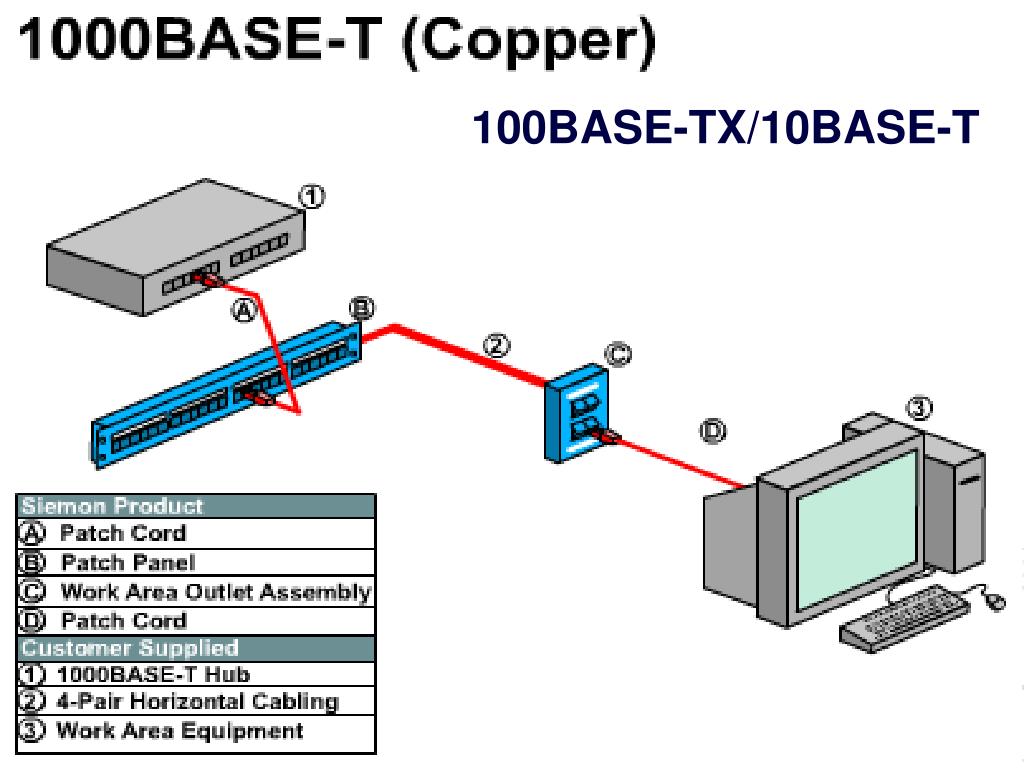 1000BASE-T (Copper)

100BASE-TX/10BASE-T

①
Ⓐ
Ⓑ
②
Ⓒ
Ⓓ
③

| Siemon Product |
|---|
| Ⓐ Patch Cord |
| Ⓑ Patch Panel |
| Ⓒ Work Area Outlet Assembly |
| Ⓓ Patch Cord |
| Customer Supplied |
| ① 1000BASE-T Hub |
| ② 4-Pair Horizontal Cabling |
| ③ Work Area Equipment |